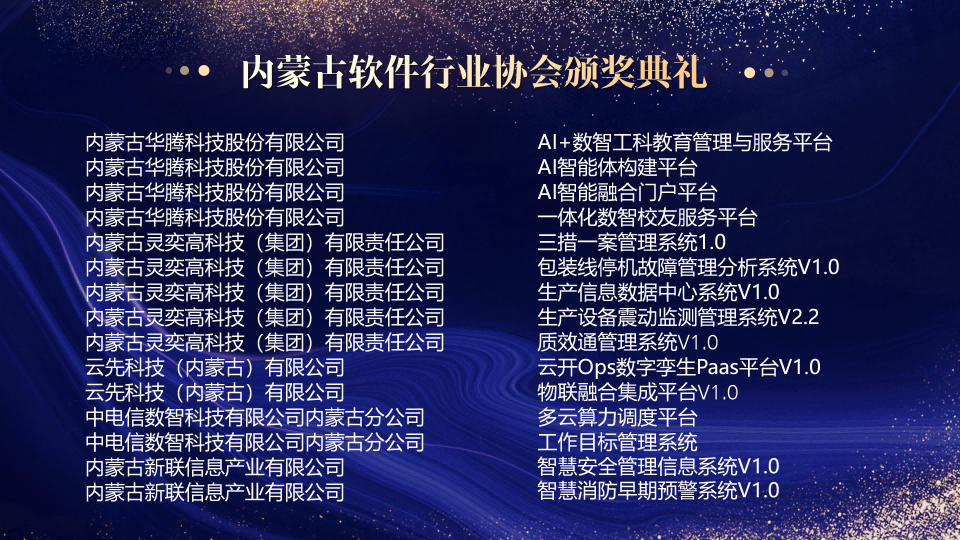 内蒙古软件行业协会颁奖典礼

内蒙古华腾科技股份有限公司
内蒙古华腾科技股份有限公司
内蒙古华腾科技股份有限公司
内蒙古华腾科技股份有限公司
内蒙古灵奕高科技（集团）有限责任公司
内蒙古灵奕高科技（集团）有限责任公司
内蒙古灵奕高科技（集团）有限责任公司
内蒙古灵奕高科技（集团）有限责任公司
内蒙古灵奕高科技（集团）有限责任公司
云先科技（内蒙古）有限公司
云先科技（内蒙古）有限公司
中电信数智科技有限公司内蒙古分公司
中电信数智科技有限公司内蒙古分公司
内蒙古新联信息产业有限公司
内蒙古新联信息产业有限公司

AI+数智工科教育管理与服务平台
AI智能体构建平台
AI智能融合门户平台
一体化数智校友服务平台
三措一案管理系统1.0
包装线停机故障管理分析系统V1.0
生产信息数据中心系统V1.0
生产设备震动监测管理系统V2.2
质效通管理系统V1.0
云开Ops数字孪生Paas平台V1.0
物联融合集成平台V1.0
多云算力调度平台
工作目标管理系统
智慧安全管理信息系统V1.0
智慧消防早期预警系统V1.0